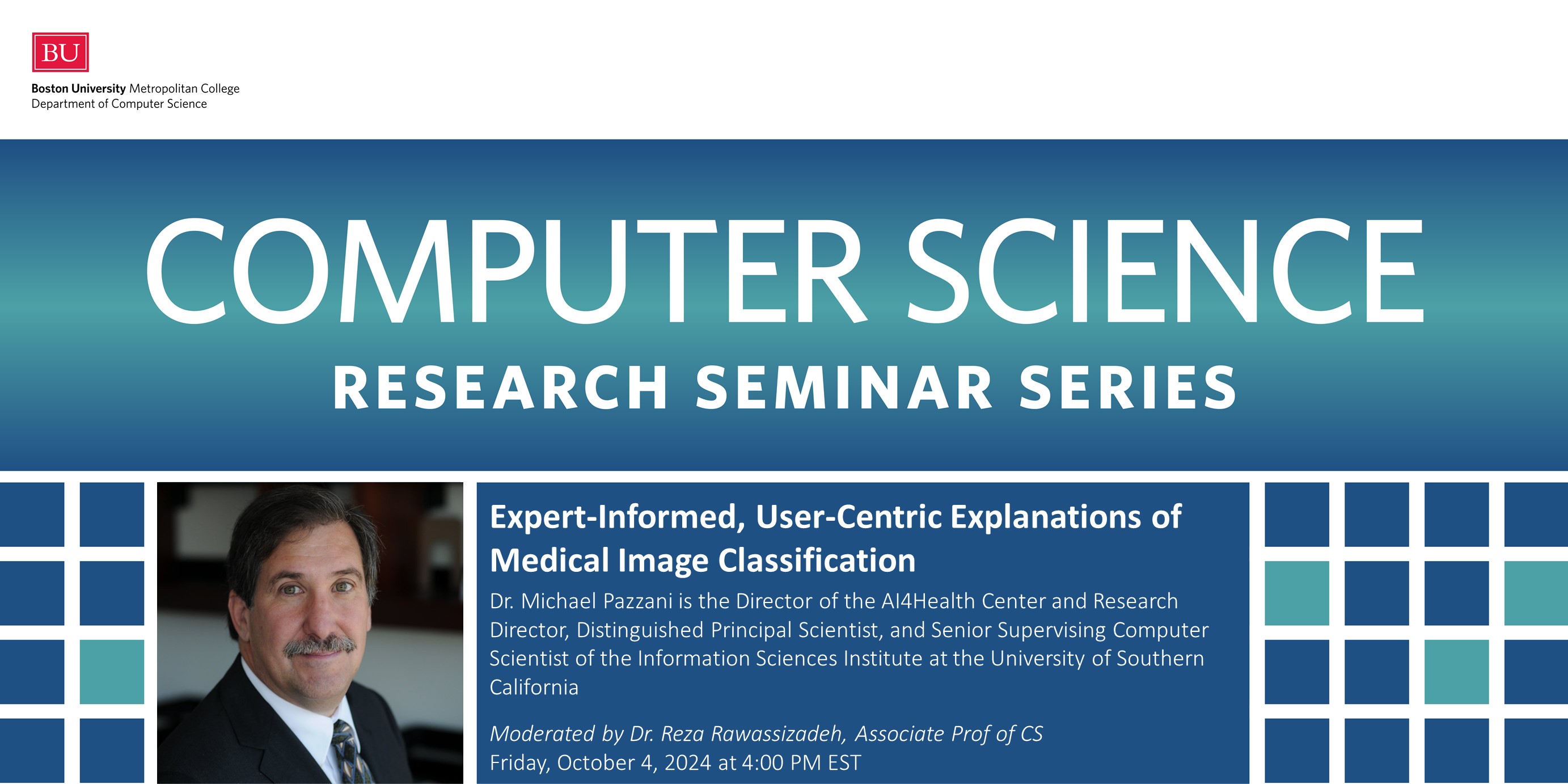 BU

Boston University Metropolitan College
Department of Computer Science

COMPUTER SCIENCE
RESEARCH SEMINAR SERIES

Expert-Informed, User-Centric Explanations of Medical Image Classification

Dr. Michael Pazzani is the Director of the AI4Health Center and Research Director, Distinguished Principal Scientist, and Senior Supervising Computer Scientist of the Information Sciences Institute at the University of Southern California

Moderated by Dr. Reza Rawassizadeh, Associate Prof of CS
Friday, October 4, 2024 at 4:00 PM EST